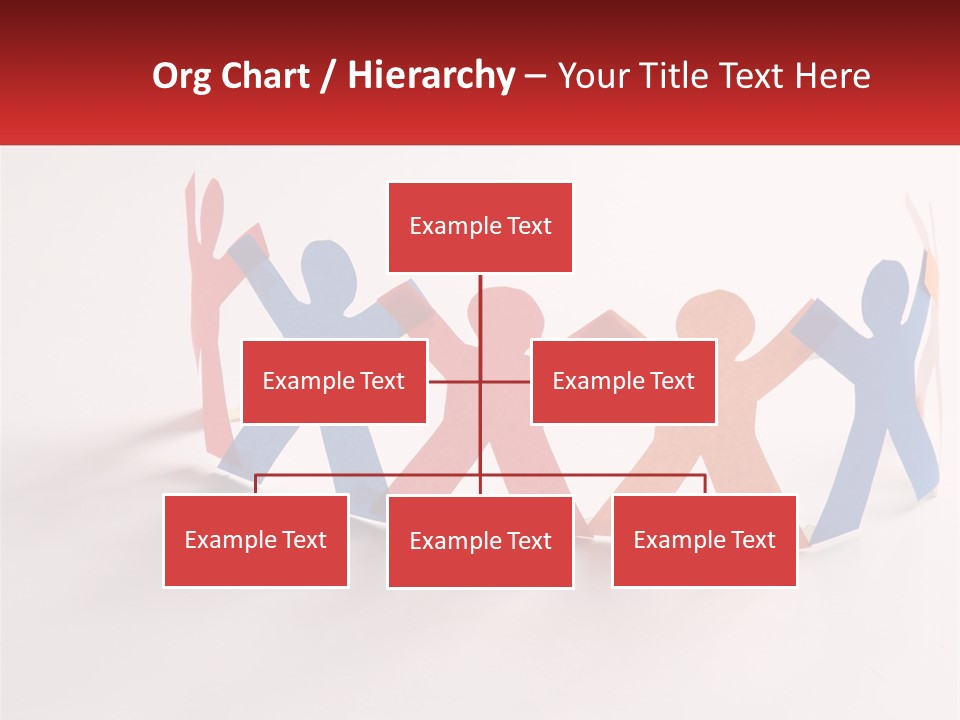 Org Chart / Hierarchy – Your Title Text Here

Example Text

Example Text

Example Text

Example Text

Example Text

Example Text